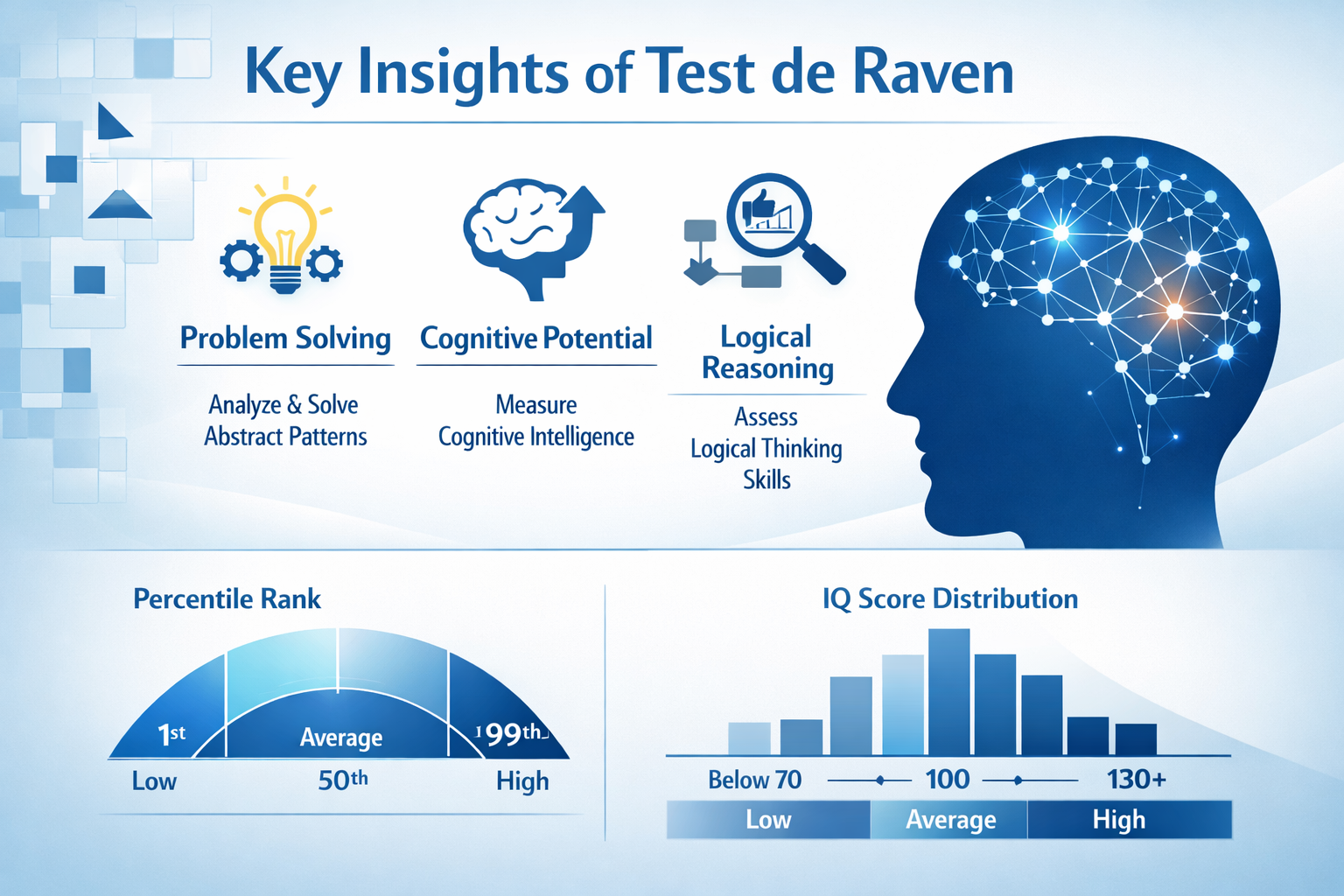 Key Insights of Test de Raven

Problem Solving

Analyze & Solve Abstract Patterns

Cognitive Potential

Measure Cognitive Intelligence

Logical Reasoning

Assess Logical Thinking Skills

Percentile Rank

1st

Average

99th

Low

50th

High

IQ Score Distribution

Below 70

100

130+

Low

Average

High